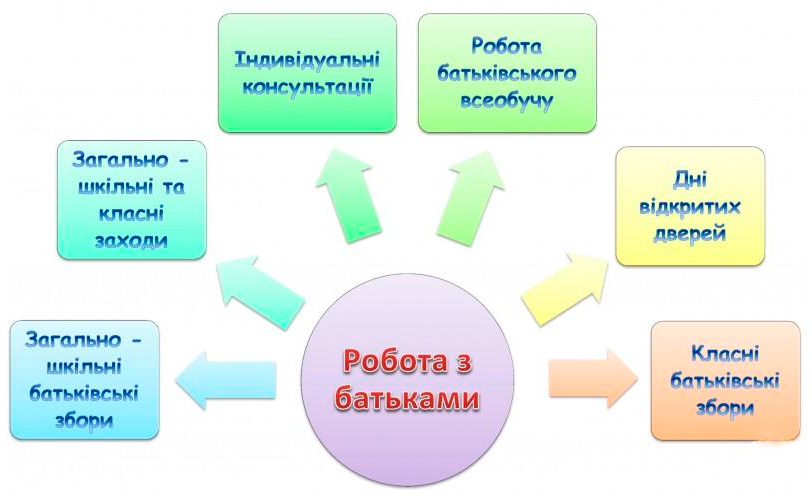 Індивідуальні консультації

Робота батьківського всеобучу

Загально - шкільні та класні заходи

Дні відкритих дверей

Загально - шкільні батьківські збори

Робота з батьками

Класні батьківські збори